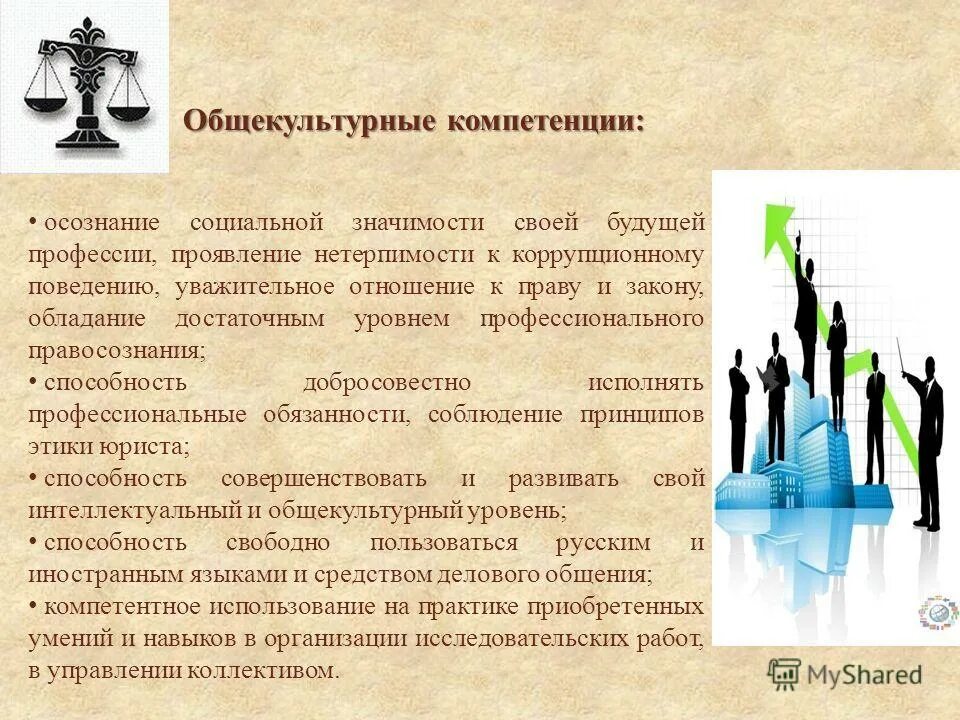 Общекультурные компетенции:

• осознание социальной значимости своей будущей профессии, проявление нетерпимости к коррупционному поведению, уважительное отношение к праву и закону, обладание достаточным уровнем профессионального правосознания;

• способность добросовестно исполнять профессиональные обязанности, соблюдение принципов этики юриста;

• способность совершенствовать и развивать свой интеллектуальный и общекультурный уровень;

• способность свободно пользоваться русским и иностранным языками и средством делового общения;

• компетентное использование на практике приобретенных умений и навыков в организации исследовательских работ, в управлении коллективом.

MyShared